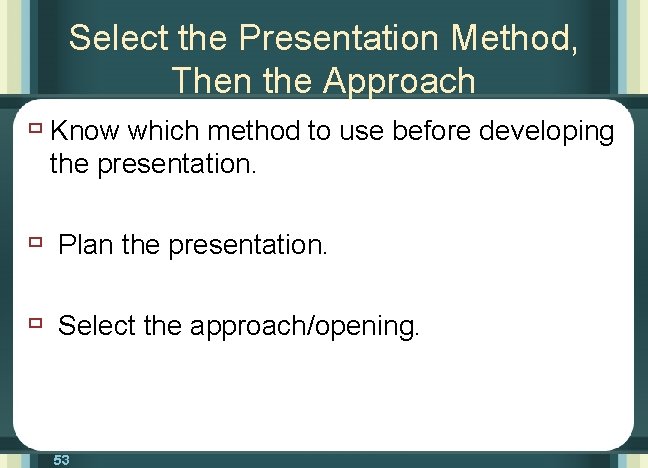 Select the Presentation Method, Then the Approach

Know which method to use before developing the presentation.

Plan the presentation.

Select the approach/opening.

53